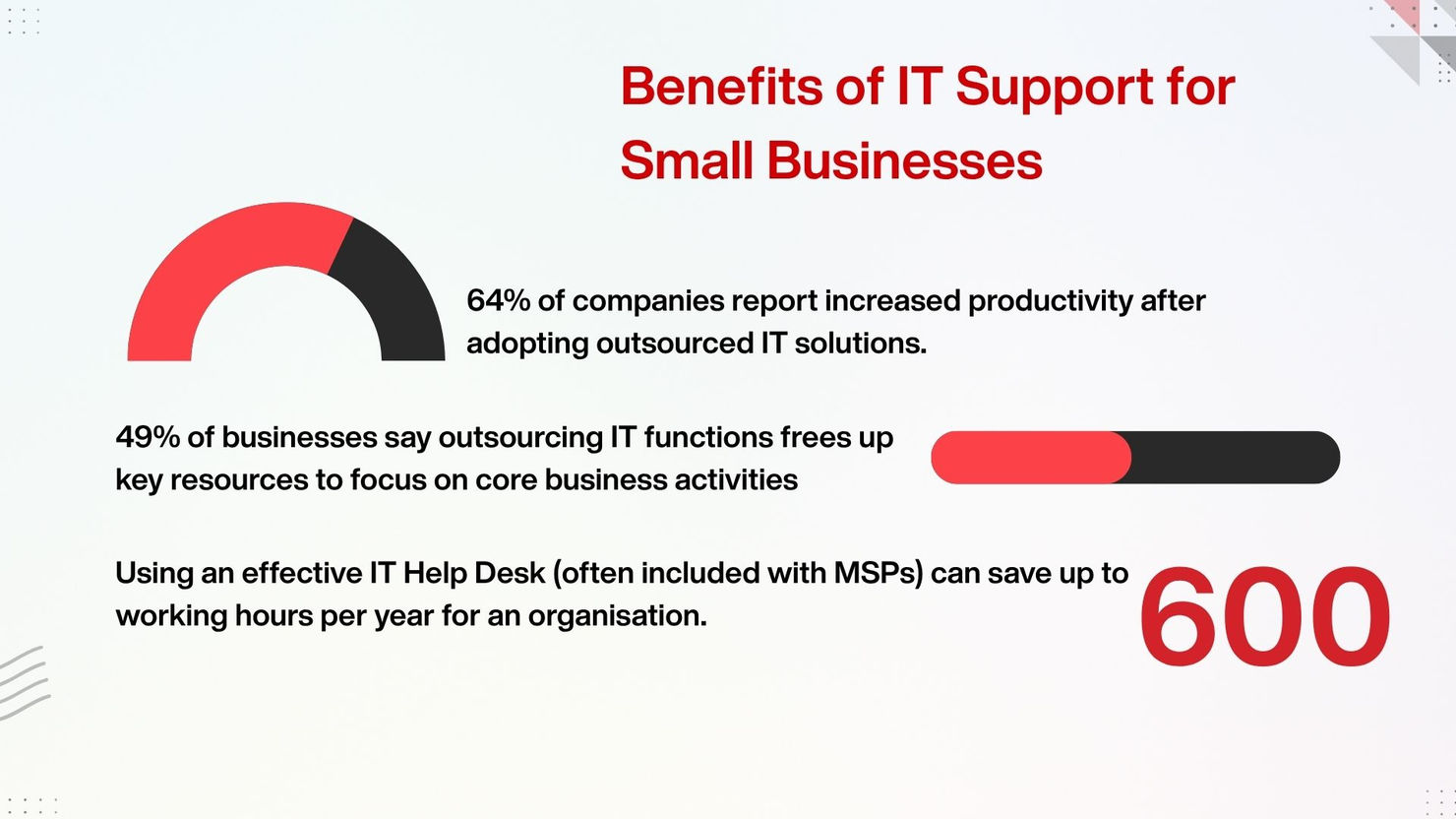 Benefits of IT Support for Small Businesses

64% of companies report increased productivity after adopting outsourced IT solutions.

49% of businesses say outsourcing IT functions frees up key resources to focus on core business activities

Using an effective IT Help Desk (often included with MSPs) can save up to working hours per year for an organisation.

600